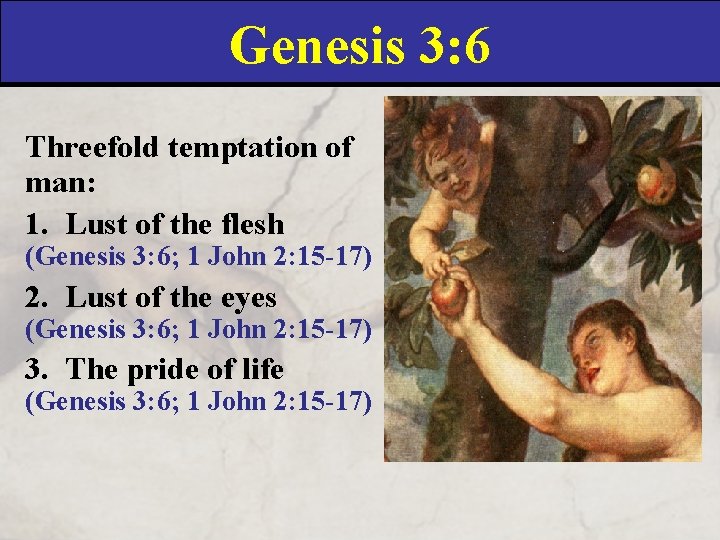 Genesis 3:6

Threefold temptation of man:

1. Lust of the flesh
(Genesis 3:6; 1 John 2:15-17)

2. Lust of the eyes
(Genesis 3:6; 1 John 2:15-17)

3. The pride of life
(Genesis 3:6; 1 John 2:15-17)